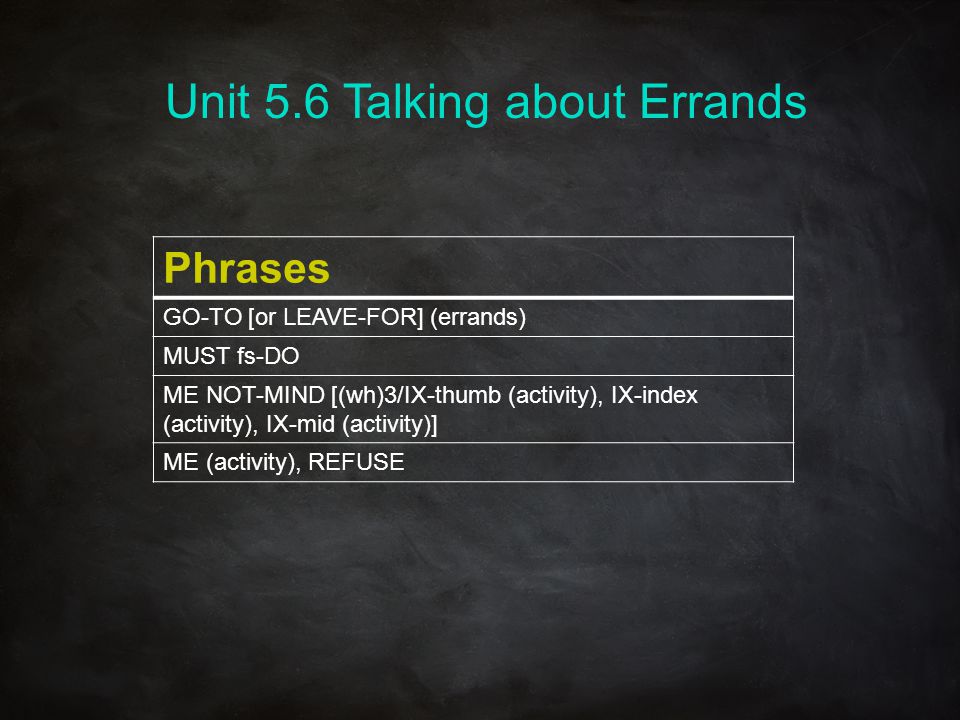 Unit 5.6 Talking about Errands

| Phrases |
|---|
| GO-TO [or LEAVE-FOR] (errands) |
| MUST fs-DO |
| ME NOT-MIND [(wh)3/IX-thumb (activity), IX-index (activity), IX-mid (activity)] |
| ME (activity), REFUSE |